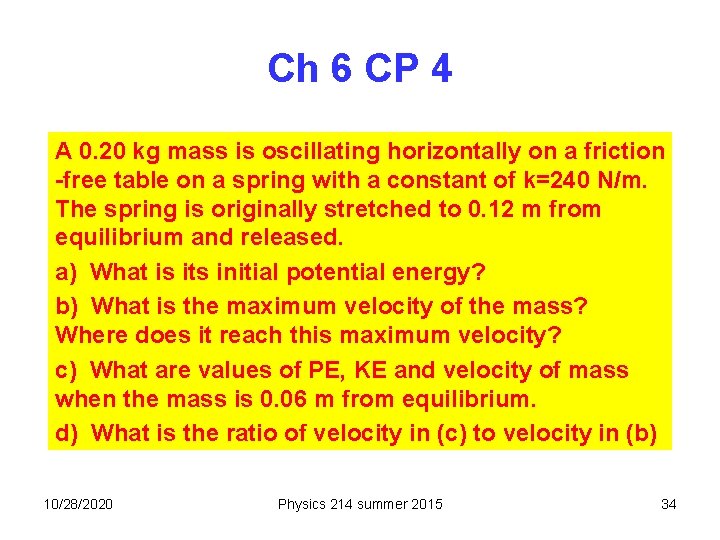 Ch 6 CP 4

A 0.20 kg mass is oscillating horizontally on a friction -free table on a spring with a constant of k=240 N/m. The spring is originally stretched to 0.12 m from equilibrium and released.

a) What is its initial potential energy?

b) What is the maximum velocity of the mass? Where does it reach this maximum velocity?

c) What are values of PE, KE and velocity of mass when the mass is 0.06 m from equilibrium.

d) What is the ratio of velocity in (c) to velocity in (b)

10/28/2020

Physics 214 summer 2015

34